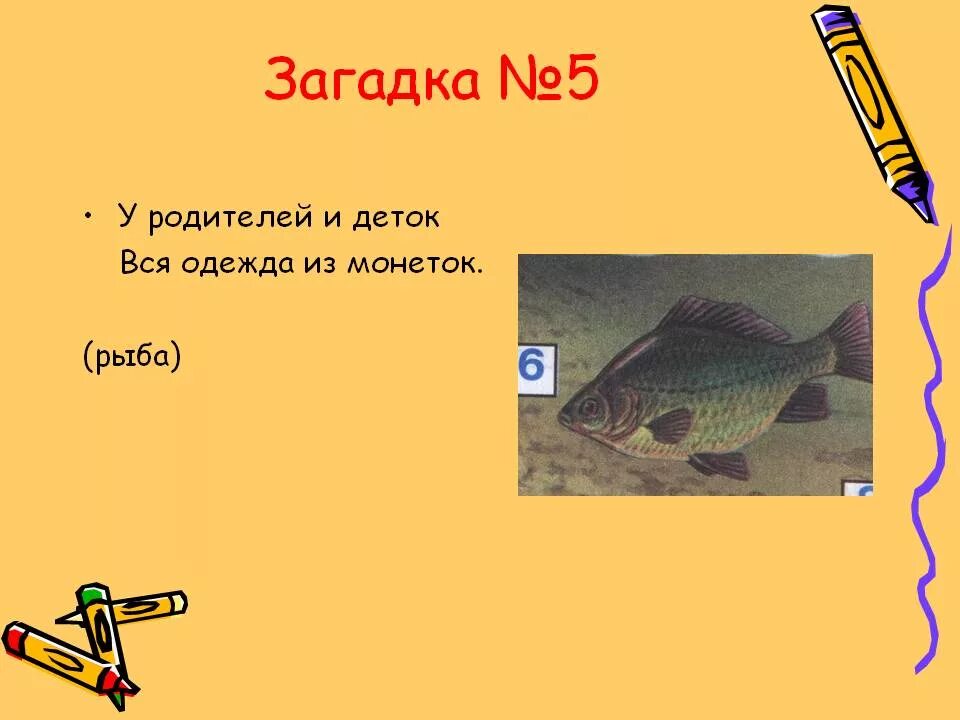 Загадка №5

• У родителей и деток
Вся одежда из монеток.

(рыба)

6